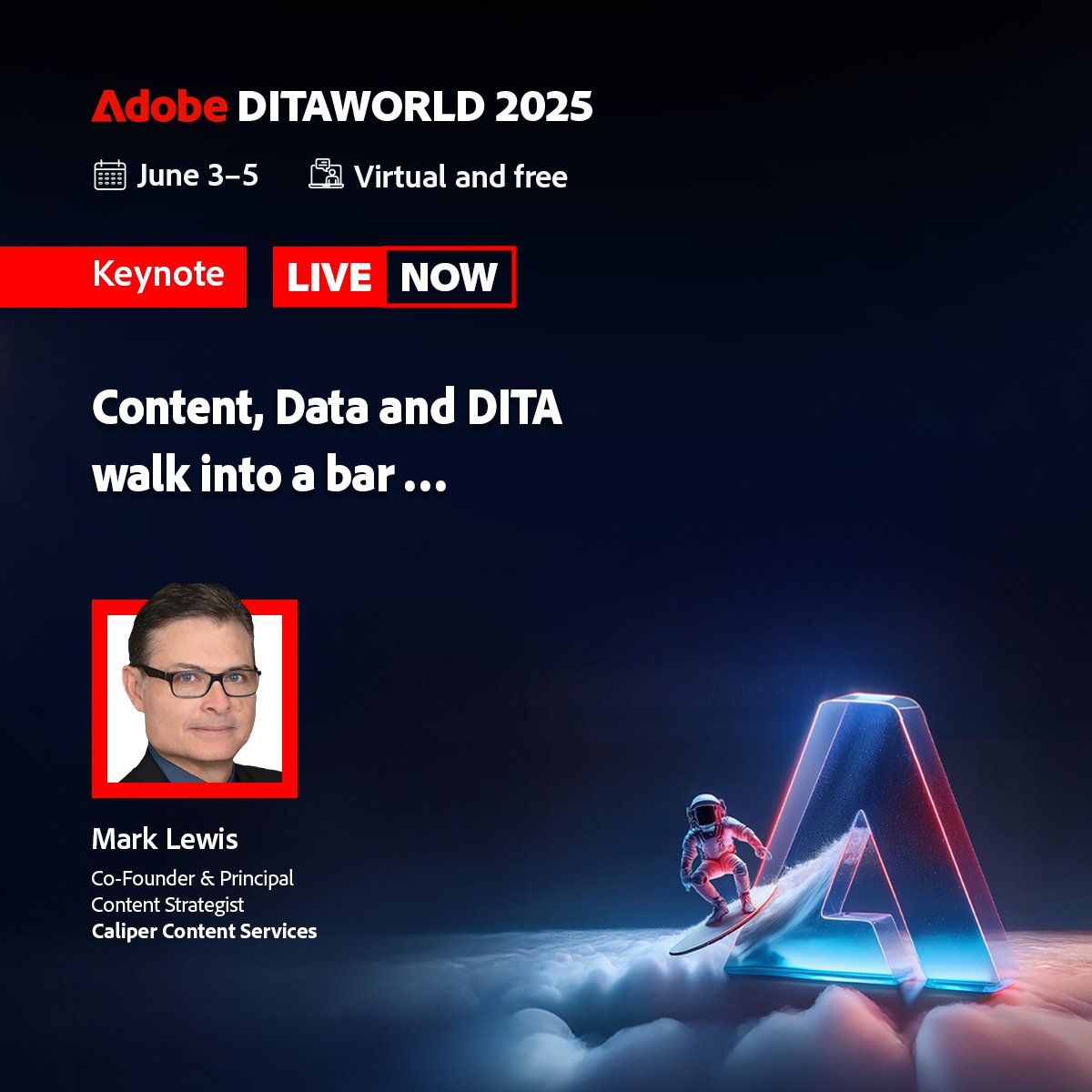 Adobe DITAWORLD 2025

June 3–5 Virtual and free

Keynote LIVE NOW

Content, Data and DITA walk into a bar …

Mark Lewis
Co-Founder & Principal Content Strategist
Caliper Content Services